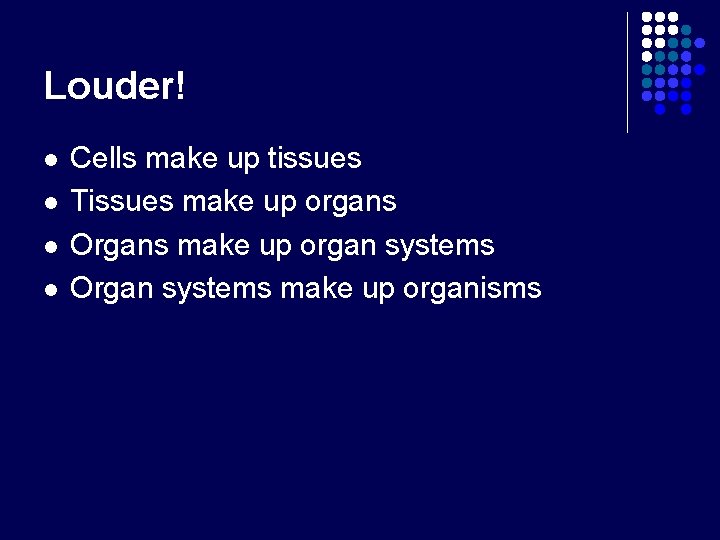 Louder!

- Cells make up tissues
- Tissues make up organs
- Organs make up organ systems
- Organ systems make up organisms